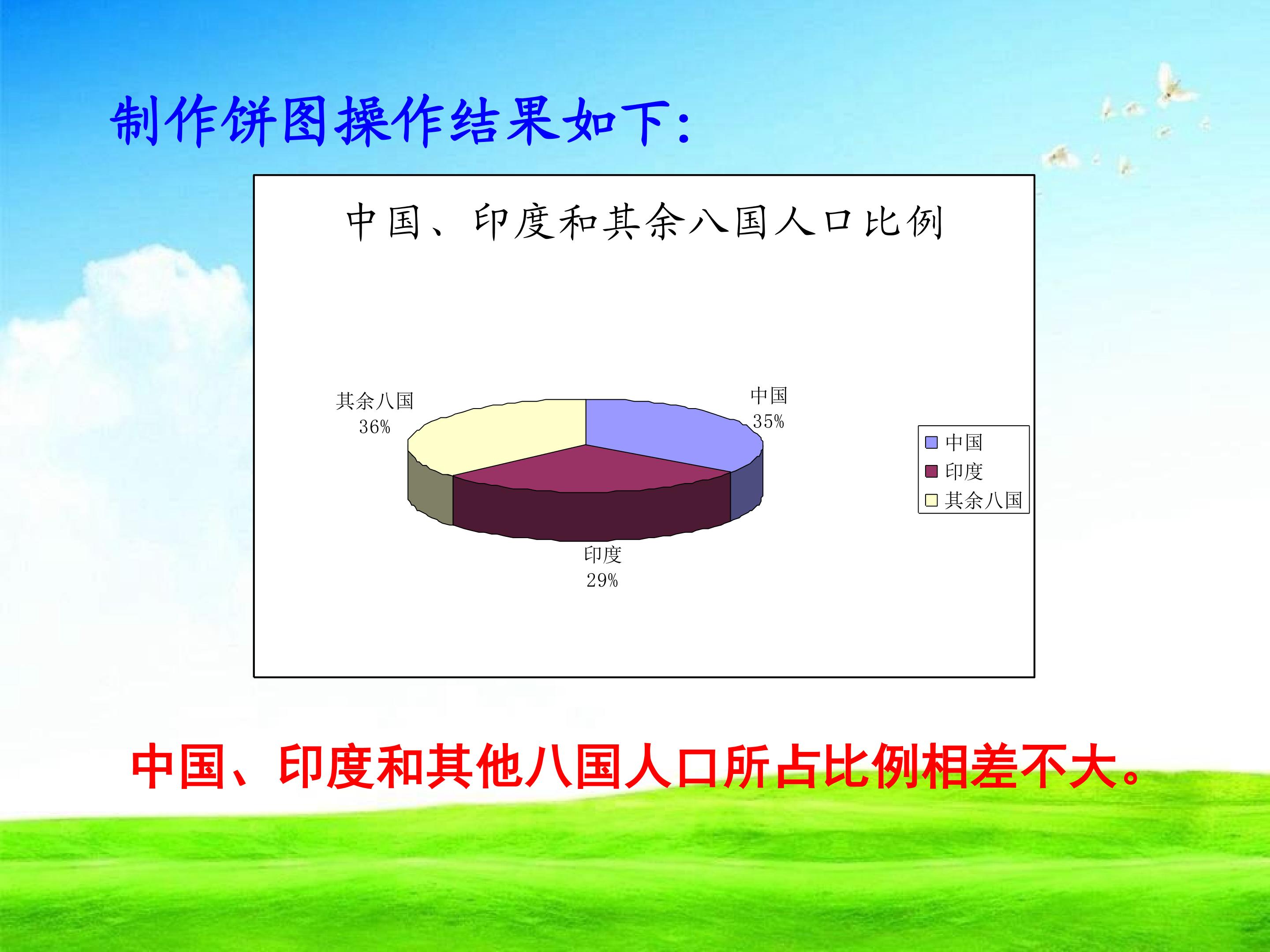 制作饼图操作结果如下:

中国、印度和其余八国人口比例

其余八国
36%

中国
35%

印度
29%

中国
印度
其余八国

中国、印度和其他八国人口所占比例相差不大。